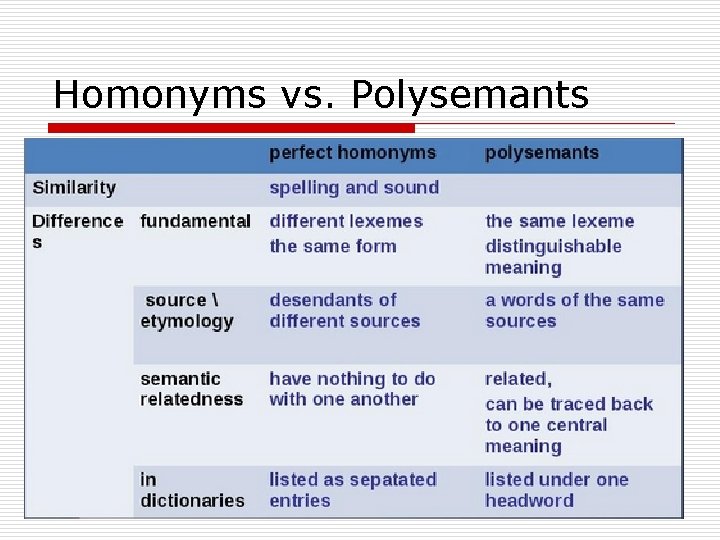 Homonyms vs. Polysemants

| | | perfect homonyms | polysemants |
|---|---|---|---|
| Similarity | | spelling and sound | |
| Differences | fundamental | different lexemes the same form | the same lexeme distinguishable meaning |
| | source \ etymology | desendants of different sources | a words of the same sources |
| | semantic relatedness | have nothing to do with one another | related, can be traced back to one central meaning |
| | in dictionaries | listed as sepatated entries | listed under one headword |